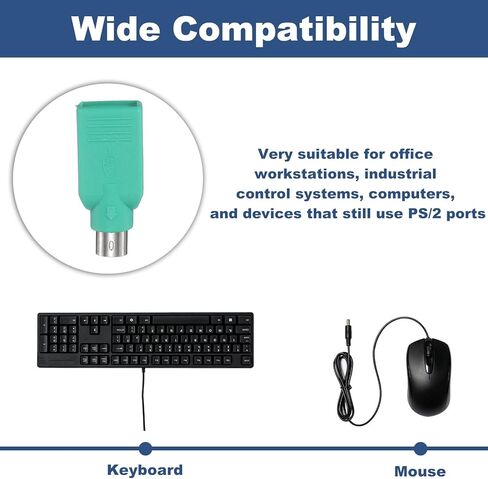 Wide Compatibility

Very suitable for office workstations, industrial control systems, computers, and devices that still use PS/2 ports

Keyboard

Mouse